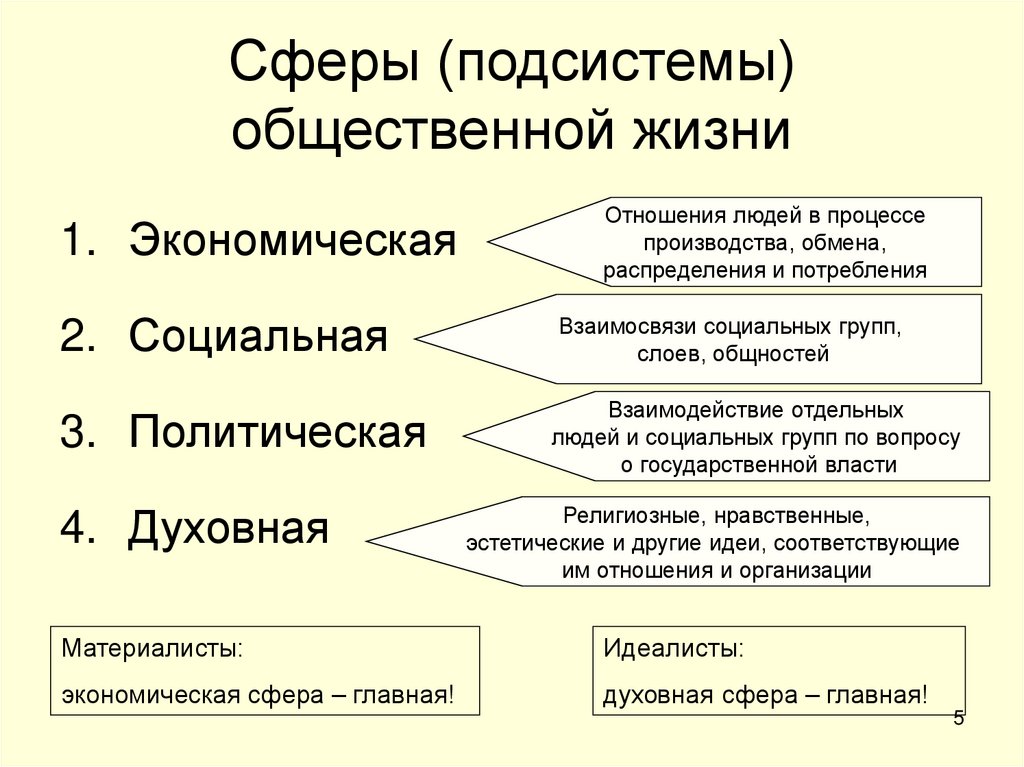 Сферы (подсистемы) общественной жизни

1. Экономическая

Отношения людей в процессе производства, обмена, распределения и потребления

2. Социальная

Взаимосвязи социальных групп, слоев, общностей

3. Политическая

Взаимодействие отдельных людей и социальных групп по вопросу о государственной власти

4. Духовная

Религиозные, нравственные, эстетические и другие идеи, соответствующие им отношения и организации

Материалисты:
экономическая сфера – главная!

Идеалисты:
духовная сфера – главная!

5